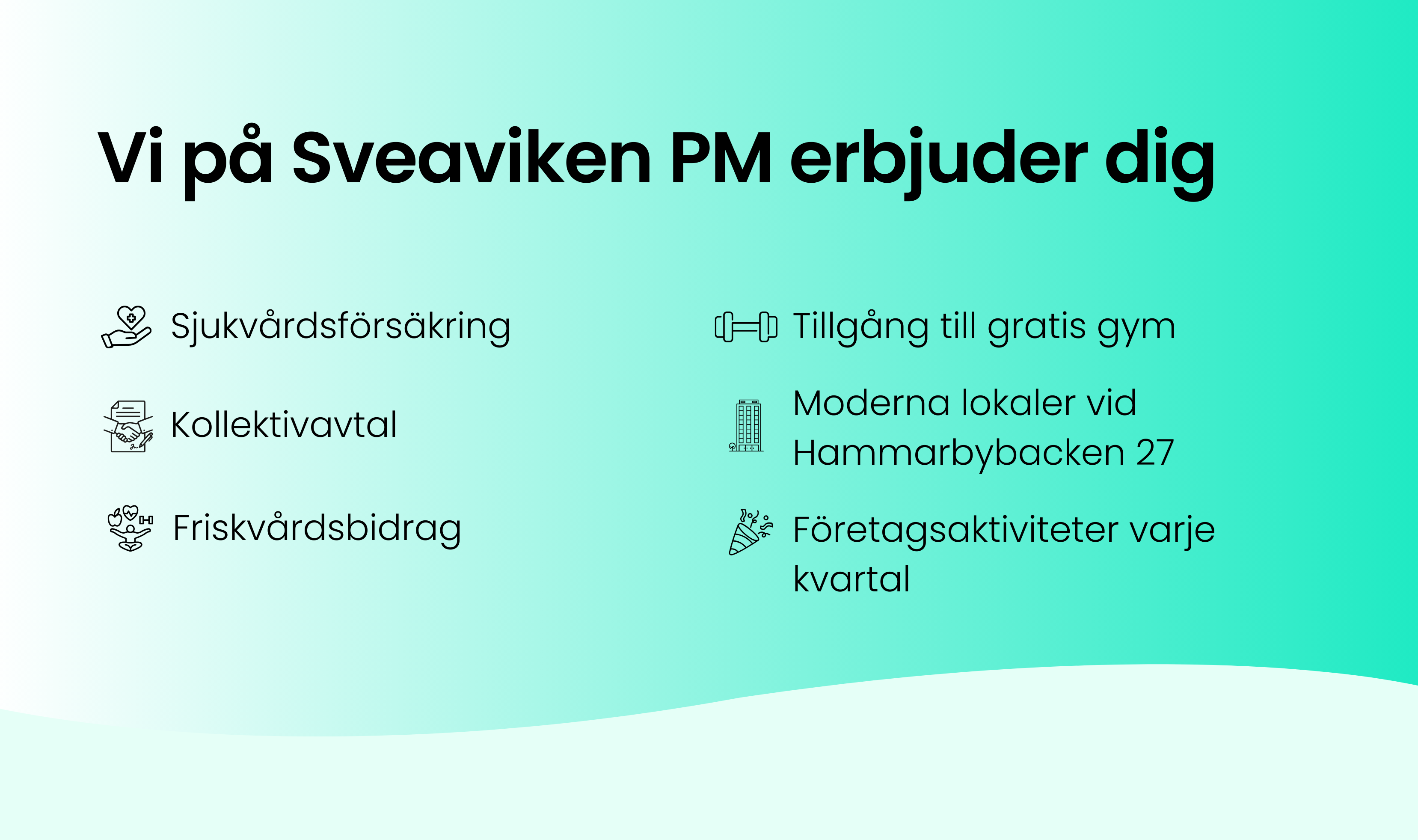 Vi på Sveaviken PM erbjuder dig

Sjukvårdsförsäkring

Kollektivavtal

Friskvårdsbidrag

Tillgång till gratis gym

Moderna lokaler vid Hammarbybacken 27

Företagsaktiviteter varje kvartal